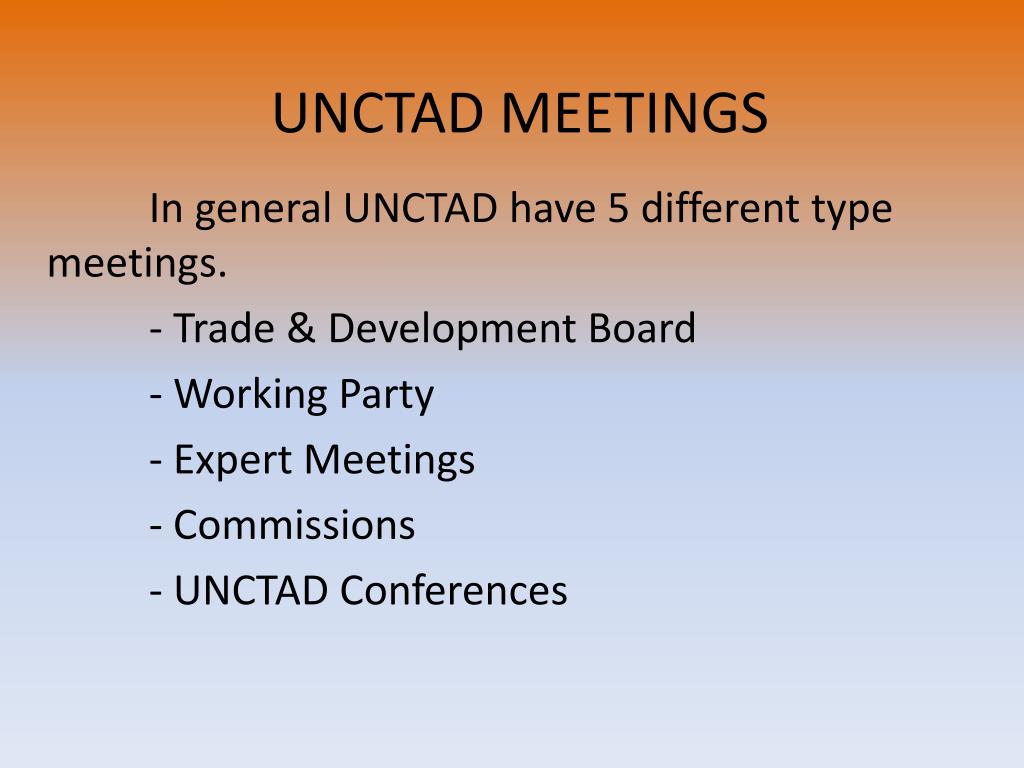 UNCTAD MEETINGS

In general UNCTAD have 5 different type meetings.

- Trade & Development Board
- Working Party
- Expert Meetings
- Commissions
- UNCTAD Conferences